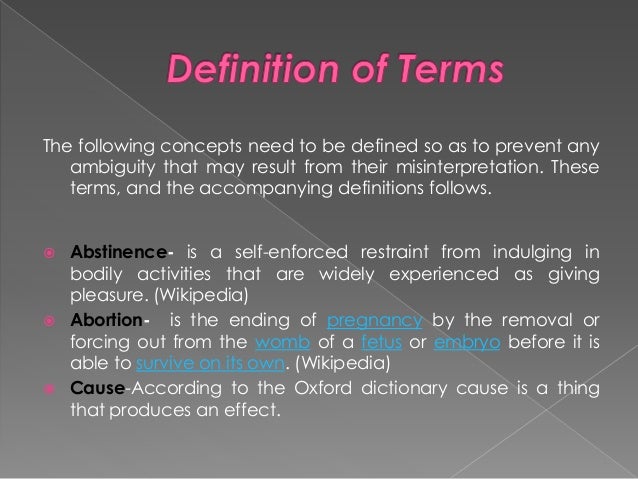 Definition of Terms

The following concepts need to be defined so as to prevent any ambiguity that may result from their misinterpretation. These terms, and the accompanying definitions follows.

Abstinence- is a self-enforced restraint from indulging in bodily activities that are widely experienced as giving pleasure. (Wikipedia)

Abortion- is the ending of pregnancy by the removal or forcing out from the womb of a fetus or embryo before it is able to survive on its own. (Wikipedia)

Cause-According to the Oxford dictionary cause is a thing that produces an effect.